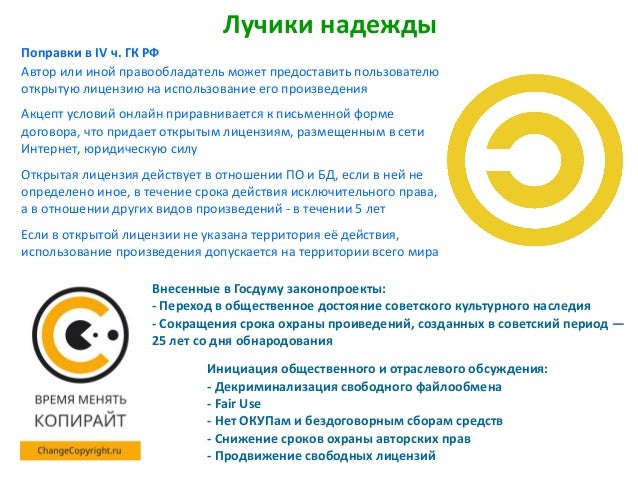 Лучики надежды

Поправки в IV ч. ГК РФ

Автор или иной правообладатель может предоставить пользователю открытую лицензию на использование его произведения

Акцепт условий онлайн приравнивается к письменной форме договора, что придает открытым лицензиям, размещенным в сети Интернет, юридическую силу

Открытая лицензия действует в отношении ПО и БД, если в ней не определено иное, в течение срока действия исключительного права, а в отношении других видов произведений - в течении 5 лет

Если в открытой лицензии не указана территория её действия, использование произведения допускается на территории всего мира

Внесенные в Госдуму законопроекты:
- Переход в общественное достояние советского культурного наследия
- Сокращения срока охраны проиведений, созданных в советский период — 25 лет со дня обнародования

Инициация общественного и отраслевого обсуждения:
- Декриминализация свободного файлообмена
- Fair Use
- Нет ОКУПам и бездоговорным сборам средств
- Снижение сроков охраны авторских прав
- Продвижение свободных лицензий

ВРЕМЯ МЕНЯТЬ КОПИРАЙТ

ChangeCopyright.ru